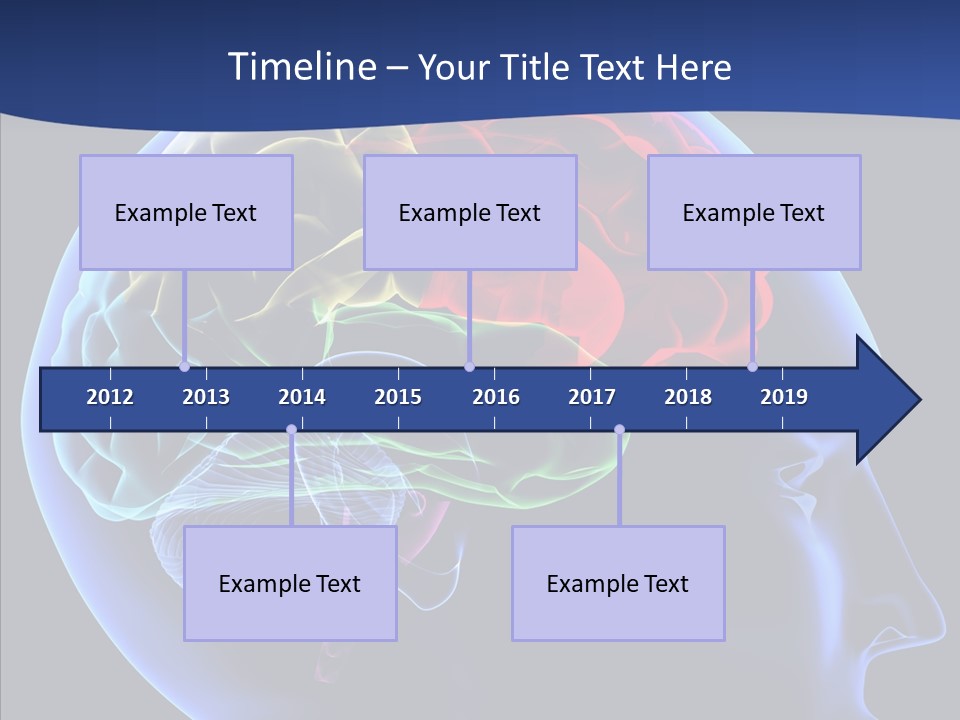 Timeline – Your Title Text Here

Example Text

Example Text

Example Text

2012 2013 2014 2015 2016 2017 2018 2019

Example Text

Example Text